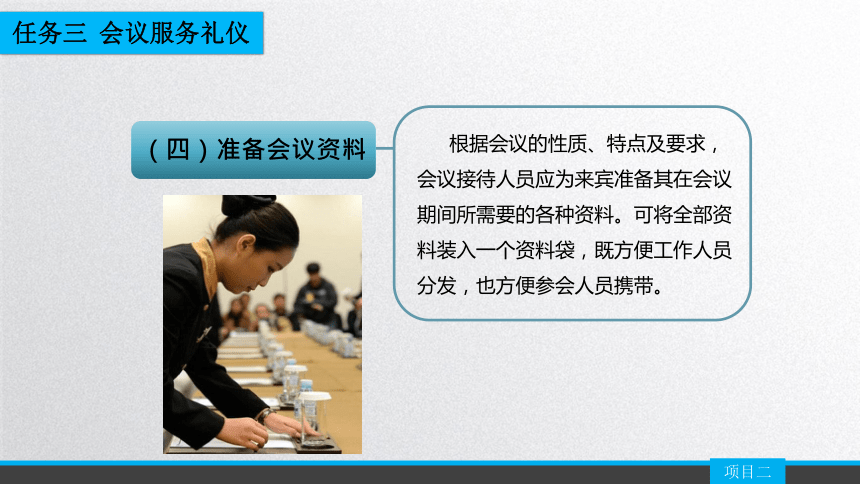 任务三 会议服务礼仪

（四）准备会议资料

根据会议的性质、特点及要求，会议接待人员应为来宾准备其在会议期间所需要的各种资料。可将全部资料装入一个资料袋，既方便工作人员分发，也方便参会人员携带。

项目二